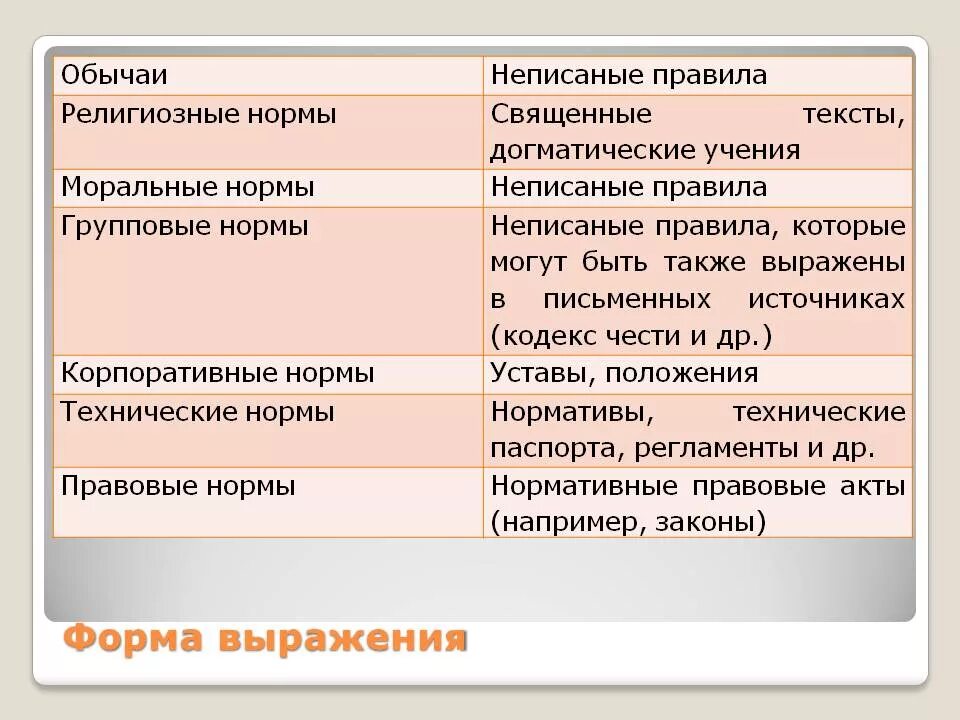 | Обычаи | Неписаные правила |
|---|---|
| Религиозные нормы | Священные тексты, догматические учения |
| Моральные нормы | Неписаные правила |
| Групповые нормы | Неписаные правила, которые могут быть также выражены в письменных источниках (кодекс чести и др.) |
| Корпоративные нормы | Уставы, положения |
| Технические нормы | Нормативы, технические паспорта, регламенты и др. |
| Правовые нормы | Нормативные правовые акты (например, законы) |

Форма выражения